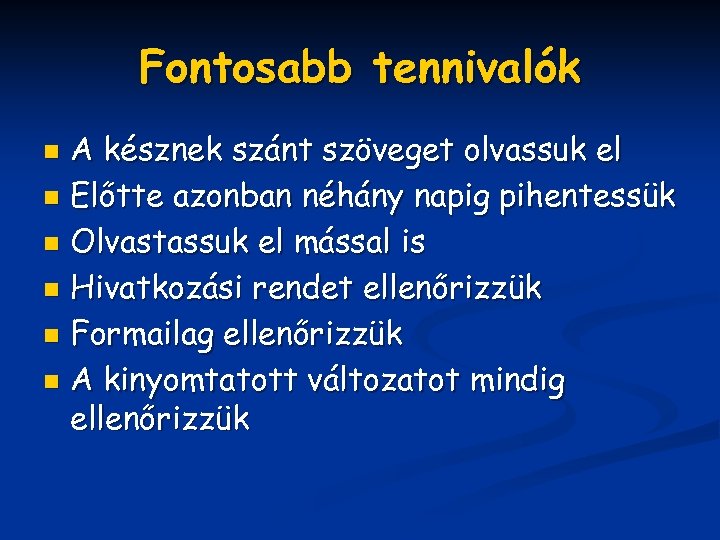 Fontosabb tennivalók

- A késznek szánt szöveget olvassuk el
- Előtte azonban néhány napig pihentessük
- Olvastassuk el mással is
- Hivatkozási rendet ellenőrizzük
- Formailag ellenőrizzük
- A kinyomtatott változatot mindig ellenőrizzük